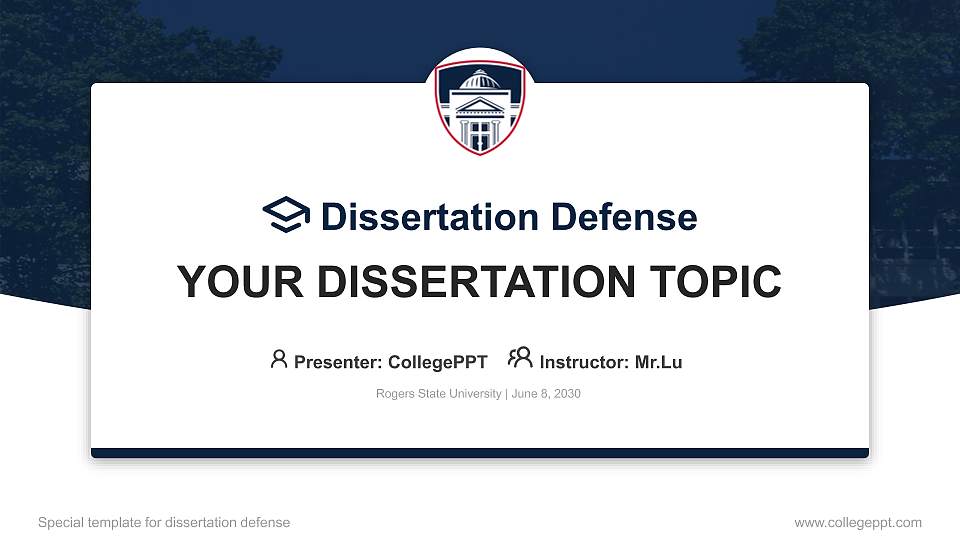 Dissertation Defense

YOUR DISSERTATION TOPIC

Presenter: CollegePPT Instructor: Mr.Lu

Rogers State University | June 8, 2030

Special template for dissertation defense

www.collegeppt.com